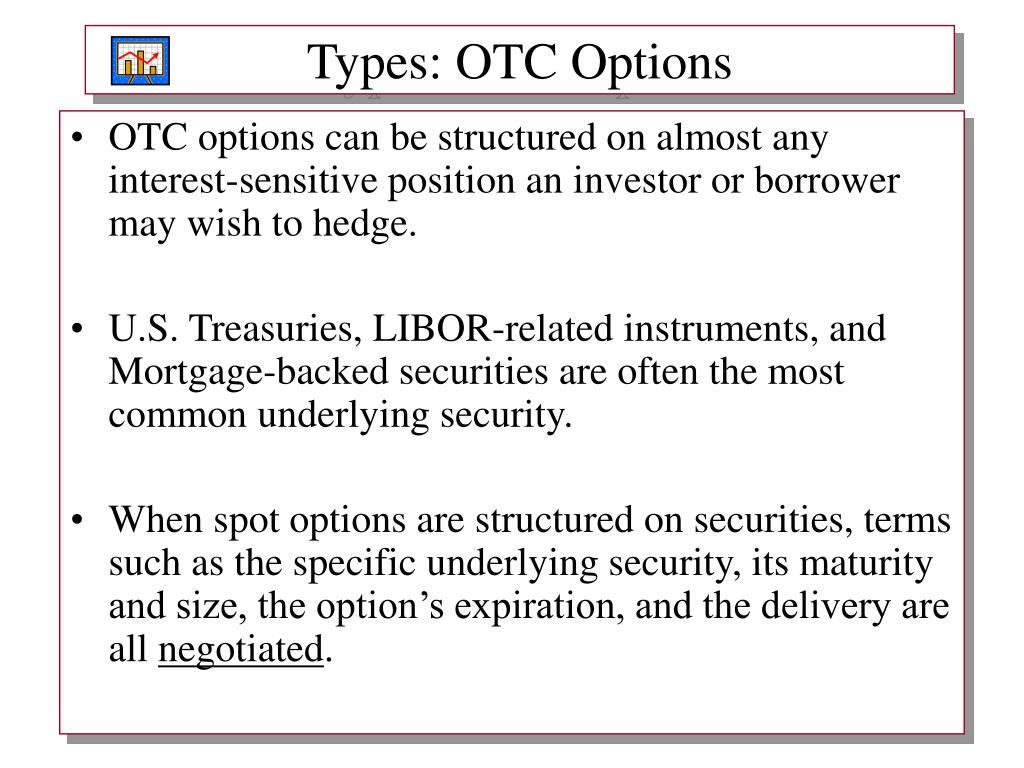 Types: OTC Options

• OTC options can be structured on almost any interest-sensitive position an investor or borrower may wish to hedge.

• U.S. Treasuries, LIBOR-related instruments, and Mortgage-backed securities are often the most common underlying security.

• When spot options are structured on securities, terms such as the specific underlying security, its maturity and size, the option's expiration, and the delivery are all negotiated.